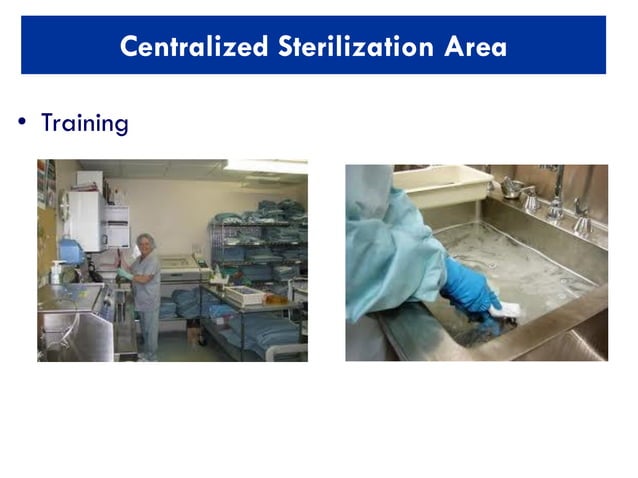 Centralized Sterilization Area

• Training